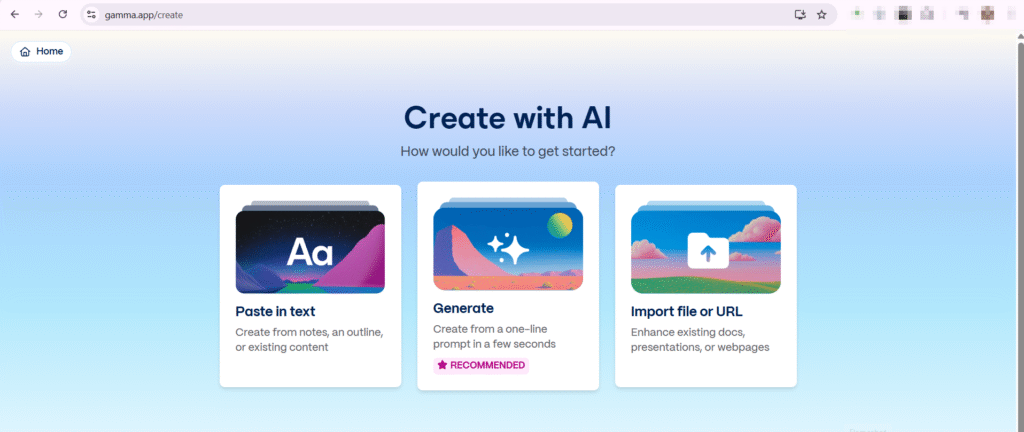 gamma.app/create

Home

Create with AI

How would you like to get started?

Aa

Paste in text

Create from notes, an outline, or existing content

Generate

Create from a one-line prompt in a few seconds

RECOMMENDED

Import file or URL

Enhance existing docs, presentations, or webpages